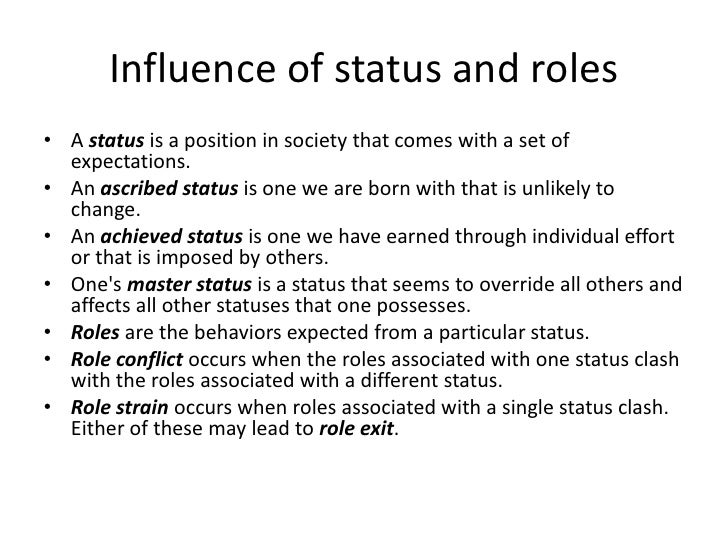 Influence of status and roles

• A status is a position in society that comes with a set of expectations.
• An ascribed status is one we are born with that is unlikely to change.
• An achieved status is one we have earned through individual effort or that is imposed by others.
• One's master status is a status that seems to override all others and affects all other statuses that one possesses.
• Roles are the behaviors expected from a particular status.
• Role conflict occurs when the roles associated with one status clash with the roles associated with a different status.
• Role strain occurs when roles associated with a single status clash. Either of these may lead to role exit.